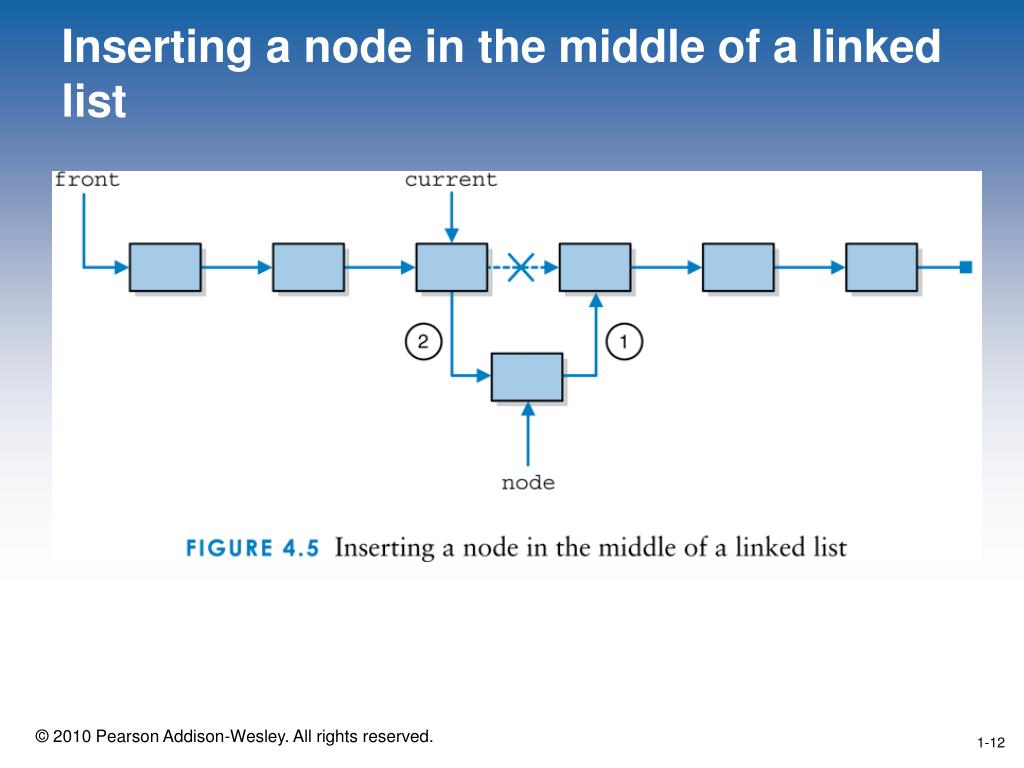 Inserting a node in the middle of a linked list

front

current

2

1

node

FIGURE 4.5 Inserting a node in the middle of a linked list

© 2010 Pearson Addison-Wesley. All rights reserved.

1-12